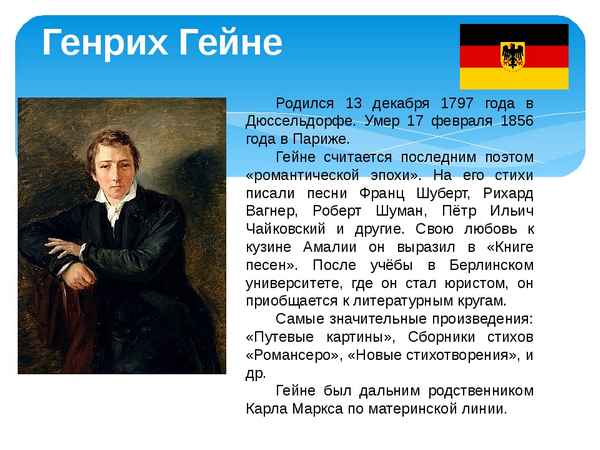 Генрих Гейне

Родился 13 декабря 1797 года в Дюссельдорфе. Умер 17 февраля 1856 года в Париже.

Гейне считается последним поэтом «романтической эпохи». На его стихи писали песни Франц Шуберт, Рихард Вагнер, Роберт Шуман, Пётр Ильич Чайковский и другие. Свою любовь к кузине Амалии он выразил в «Книге песен». После учёбы в Берлинском университете, где он стал юристом, он приобщается к литературным кругам.

Самые значительные произведения: «Путевые картины», Сборники стихов «Романсеро», «Новые стихотворения», и др.

Гейне был дальним родственником Карла Маркса по материнской линии.